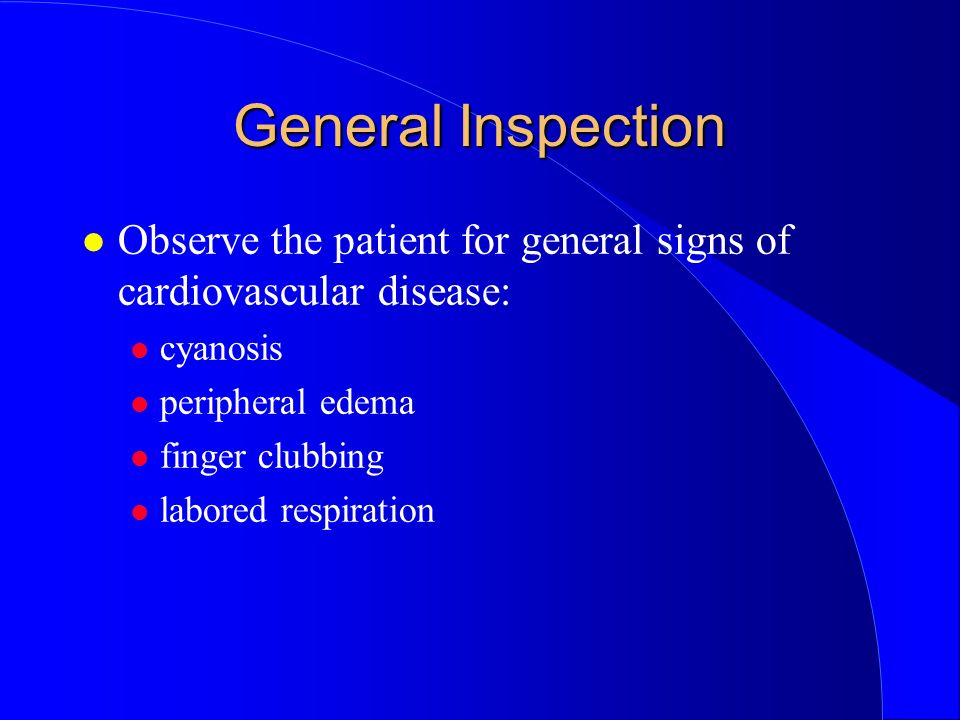 General Inspection

- Observe the patient for general signs of cardiovascular disease:
  - cyanosis
  - peripheral edema
  - finger clubbing
  - labored respiration